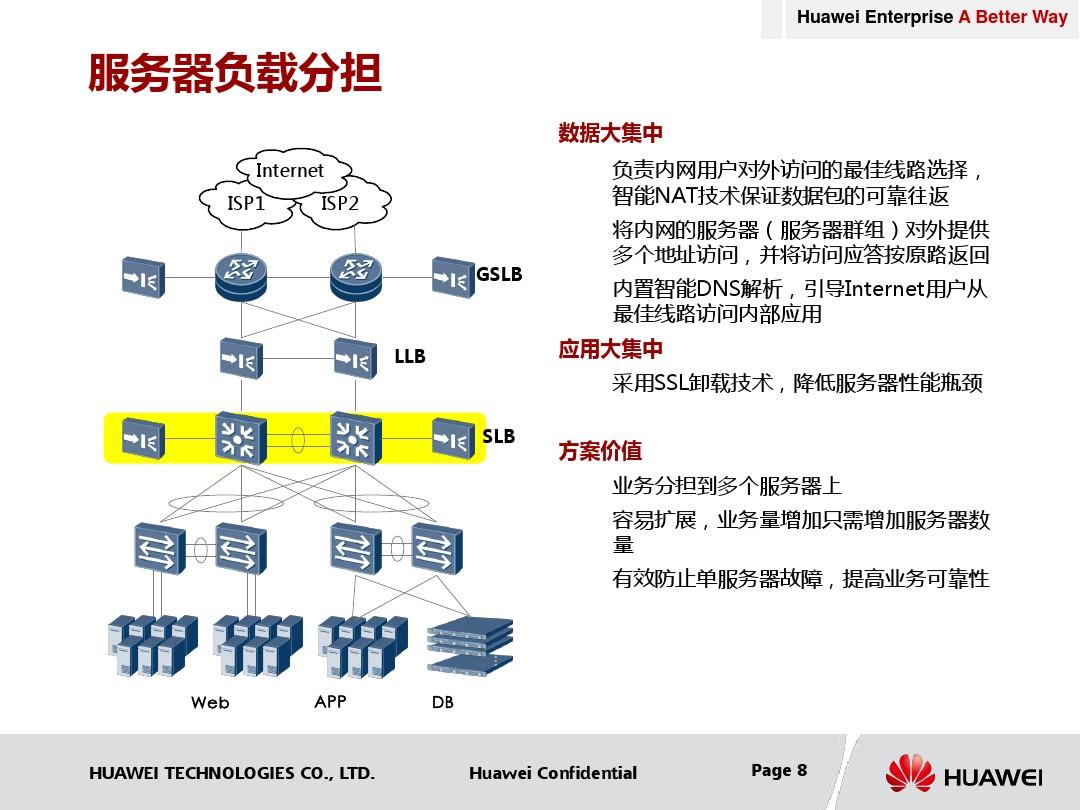 Huawei Enterprise A Better Way

服务器负载分担

Internet
ISP1
ISP2
GSLB
LLB
SLB
Web
APP
DB

数据大集中

负责内网用户对外访问的最佳线路选择，智能NAT技术保证数据包的可靠往返

将内网的服务器（服务器群组）对外提供多个地址访问，并将访问应答按原路返回

内置智能DNS解析，引导Internet用户从最佳线路访问内部应用

应用大集中

采用SSL卸载技术，降低服务器性能瓶颈

方案价值

业务分担到多个服务器上

容易扩展，业务量增加只需增加服务器数量

有效防止单服务器故障，提高业务可靠性

HUAWEI TECHNOLOGIES CO., LTD.
Huawei Confidential
Page 8
HUAWEI